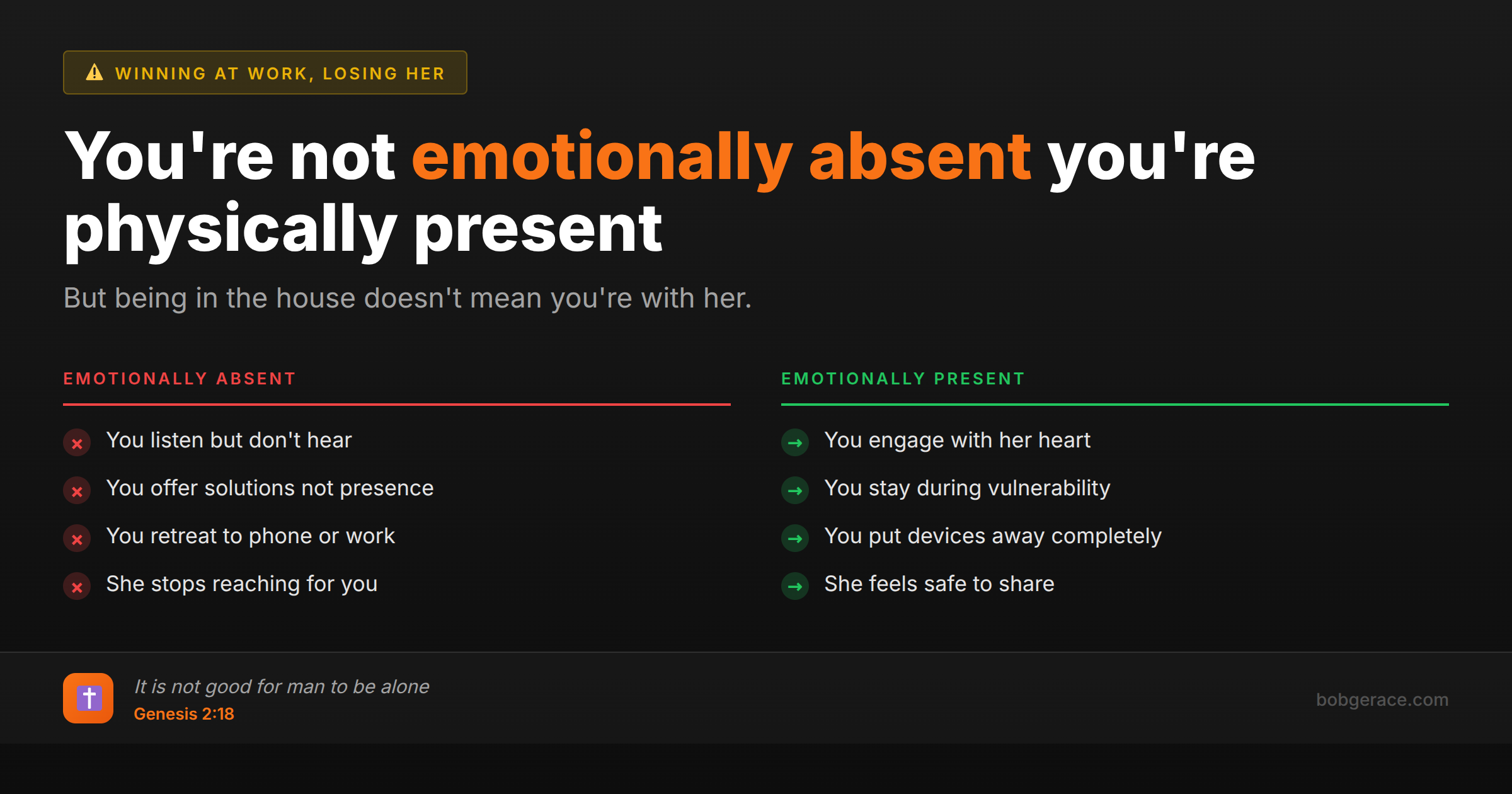 WINNING AT WORK, LOSING HER

You're not emotionally absent you're physically present

But being in the house doesn't mean you're with her.

EMOTIONALLY ABSENT

You listen but don't hear

You offer solutions not presence

You retreat to phone or work

She stops reaching for you

EMOTIONALLY PRESENT

You engage with her heart

You stay during vulnerability

You put devices away completely

She feels safe to share

It is not good for man to be alone
Genesis 2:18

bobgerace.com